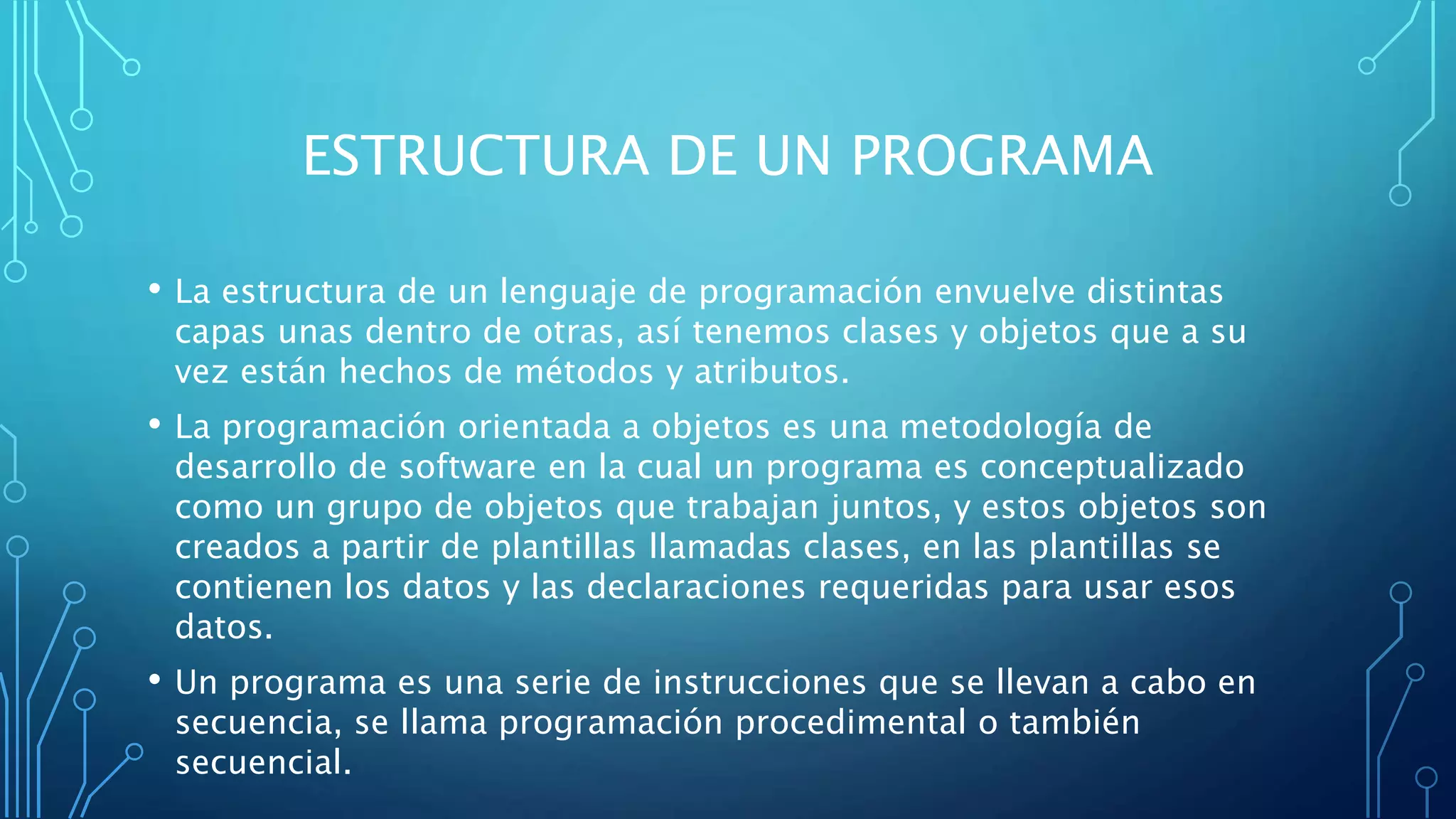 ESTRUCTURA DE UN PROGRAMA

• La estructura de un lenguaje de programación envuelve distintas capas unas dentro de otras, así tenemos clases y objetos que a su vez están hechos de métodos y atributos.

• La programación orientada a objetos es una metodología de desarrollo de software en la cual un programa es conceptualizado como un grupo de objetos que trabajan juntos, y estos objetos son creados a partir de plantillas llamadas clases, en las plantillas se contienen los datos y las declaraciones requeridas para usar esos datos.

• Un programa es una serie de instrucciones que se llevan a cabo en secuencia, se llama programación procedimental o también secuencial.